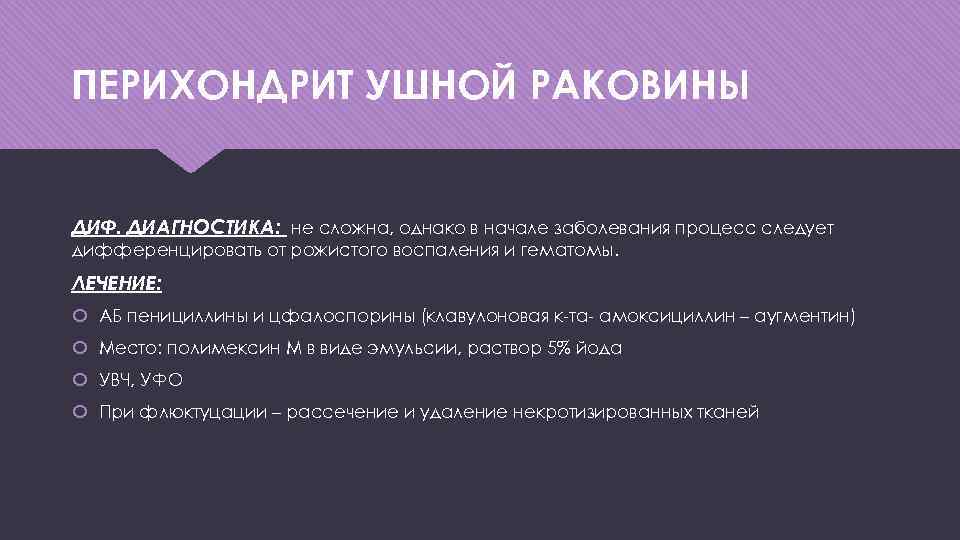 ПЕРИХОНДРИТ УШНОЙ РАКОВИНЫ

ДИФ. ДИАГНОСТИКА: не сложна, однако в начале заболевания процесс следует дифференцировать от рожистого воспаления и гематомы.

ЛЕЧЕНИЕ:

АБ пенициллины и цфалоспорины (клавулоновая к-та- амоксициллин – аугментин)

Место: полимексин М в виде эмульсии, раствор 5% йода

УВЧ, УФО

При флюктуации – рассечение и удаление некротизированных тканей